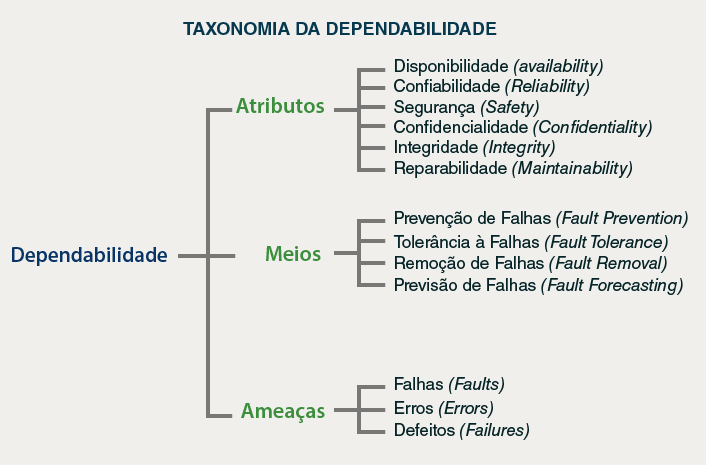 TAXONOMIA DA DEPENDABILIDADE

Dependabilidade

Atributos
Disponibilidade (availability)
Confiabilidade (Reliability)
Segurança (Safety)
Confidencialidade (Confidentiality)
Integridade (Integrity)
Reparabilidade (Maintainability)

Meios
Prevenção de Falhas (Fault Prevention)
Tolerância à Falhas (Fault Tolerance)
Remoção de Falhas (Fault Removal)
Previsão de Falhas (Fault Forecasting)

Ameaças
Falhas (Faults)
Erros (Errors)
Defeitos (Failures)